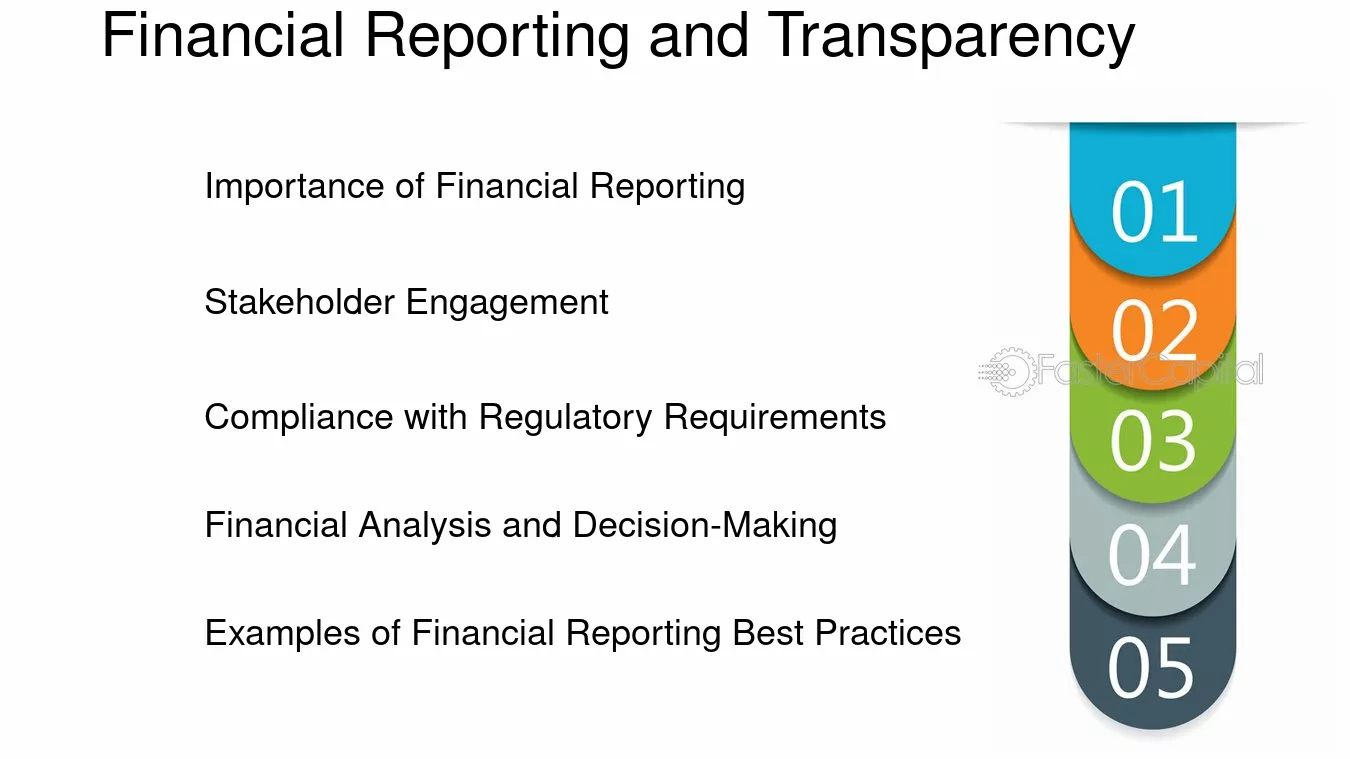 Financial Reporting and Transparency

Importance of Financial Reporting

Stakeholder Engagement

Compliance with Regulatory Requirements

Financial Analysis and Decision-Making

Examples of Financial Reporting Best Practices

01

02

03

04

05

FasterCapital